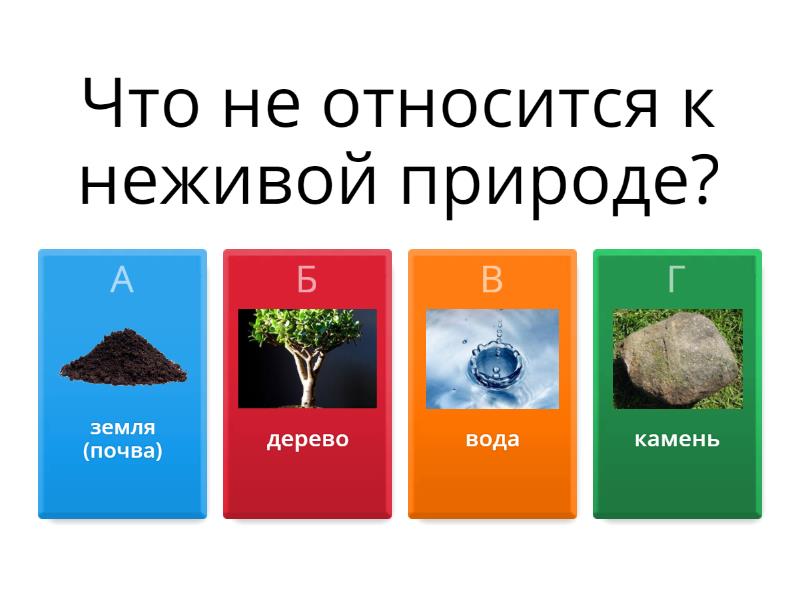 Что не относится к неживой природе?

А
земля (почва)

Б
дерево

В
вода

Г
камень